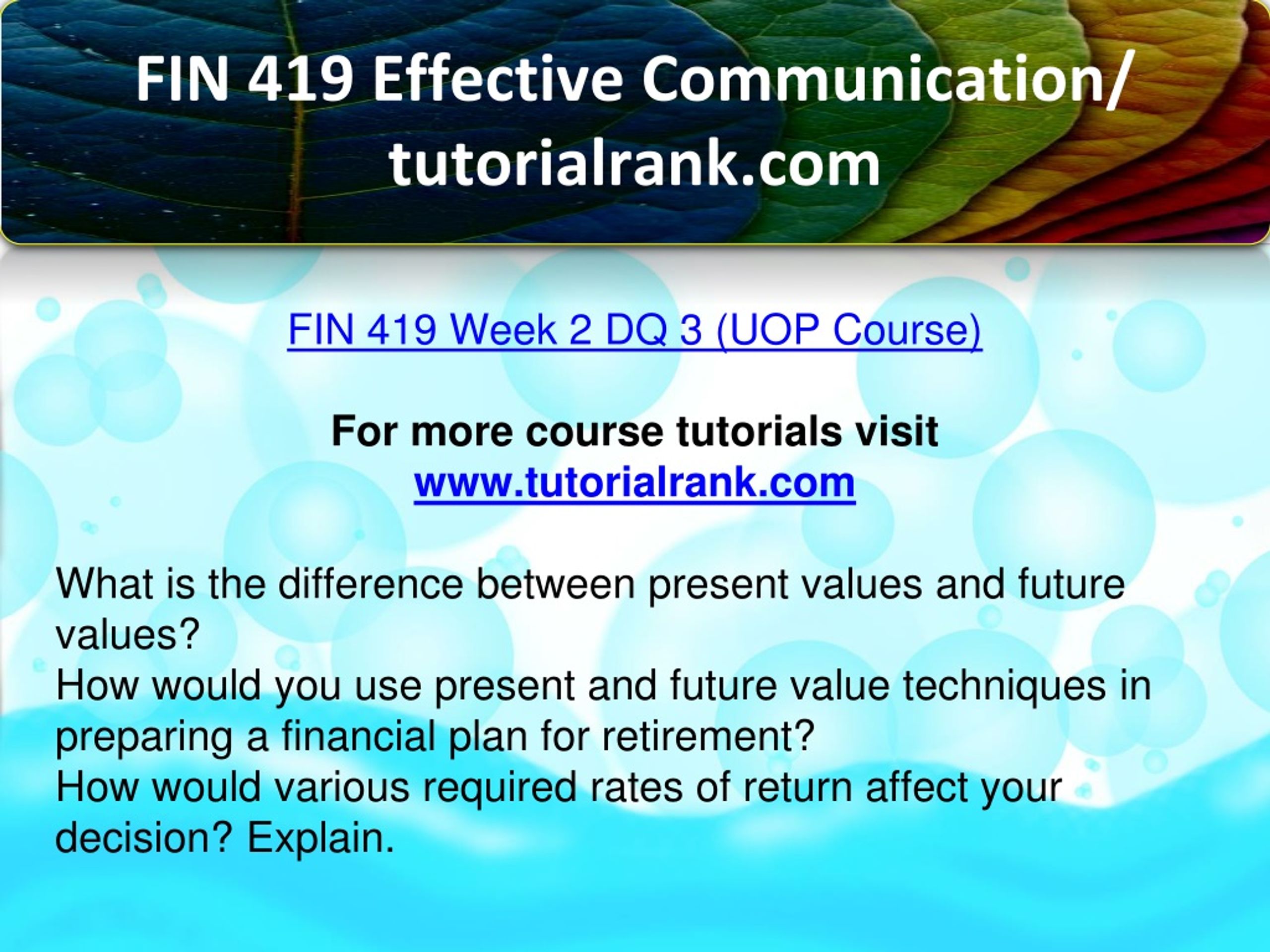 FIN 419 Effective Communication/ tutorialrank.com

FIN 419 Week 2 DQ 3 (UOP Course)

For more course tutorials visit
www.tutorialrank.com

What is the difference between present values and future values?
How would you use present and future value techniques in preparing a financial plan for retirement?
How would various required rates of return affect your decision? Explain.